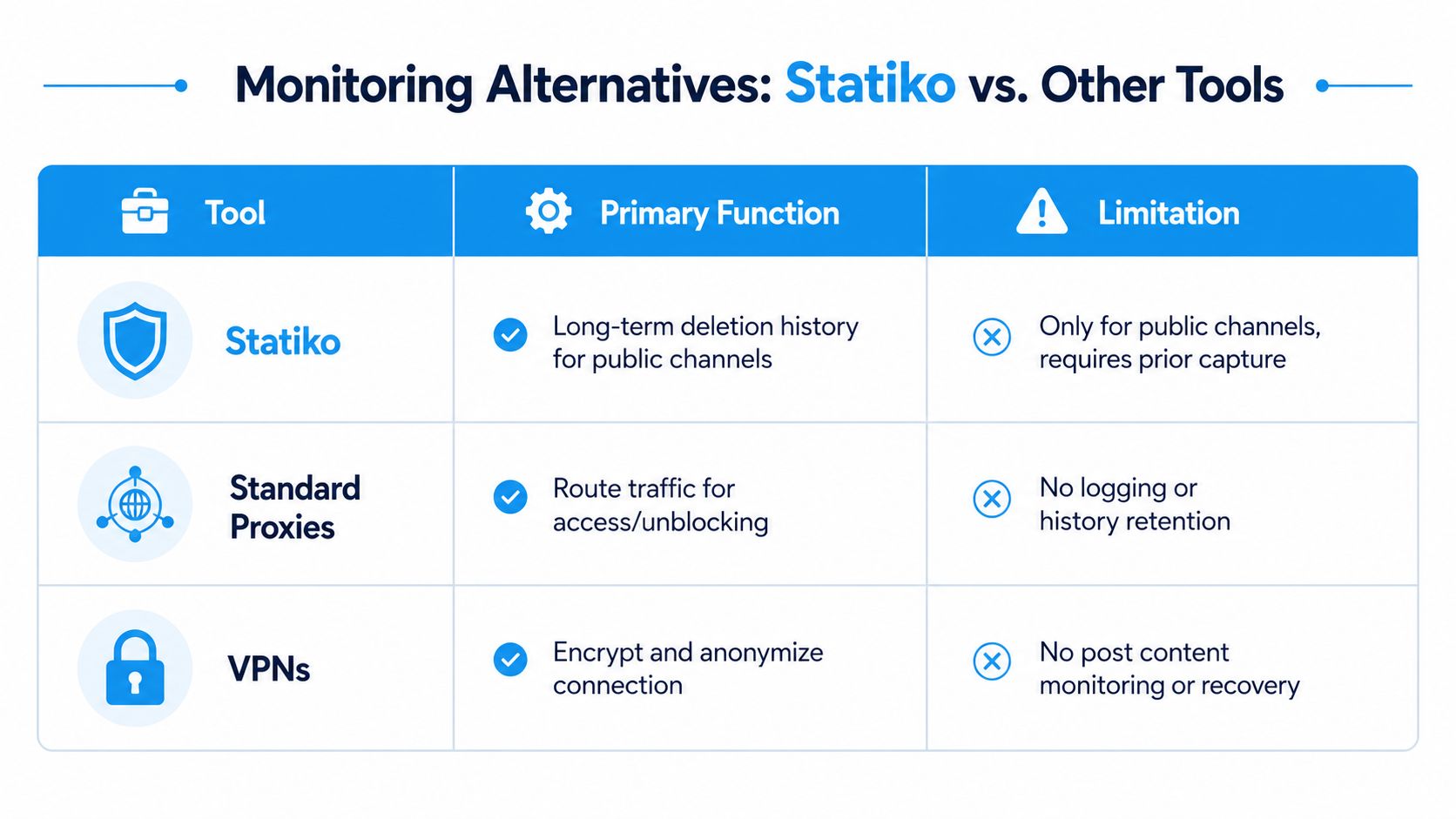 Monitoring Alternatives: Statiko vs. Other Tools

| Tool | Primary Function | Limitation |
|---|---|---|
| Statiko | Long-term deletion history for public channels | Only for public channels, requires prior capture |
| Standard Proxies | Route traffic for access/unblocking | No logging or history retention |
| VPNs | Encrypt and anonymize connection | No post content monitoring or recovery |